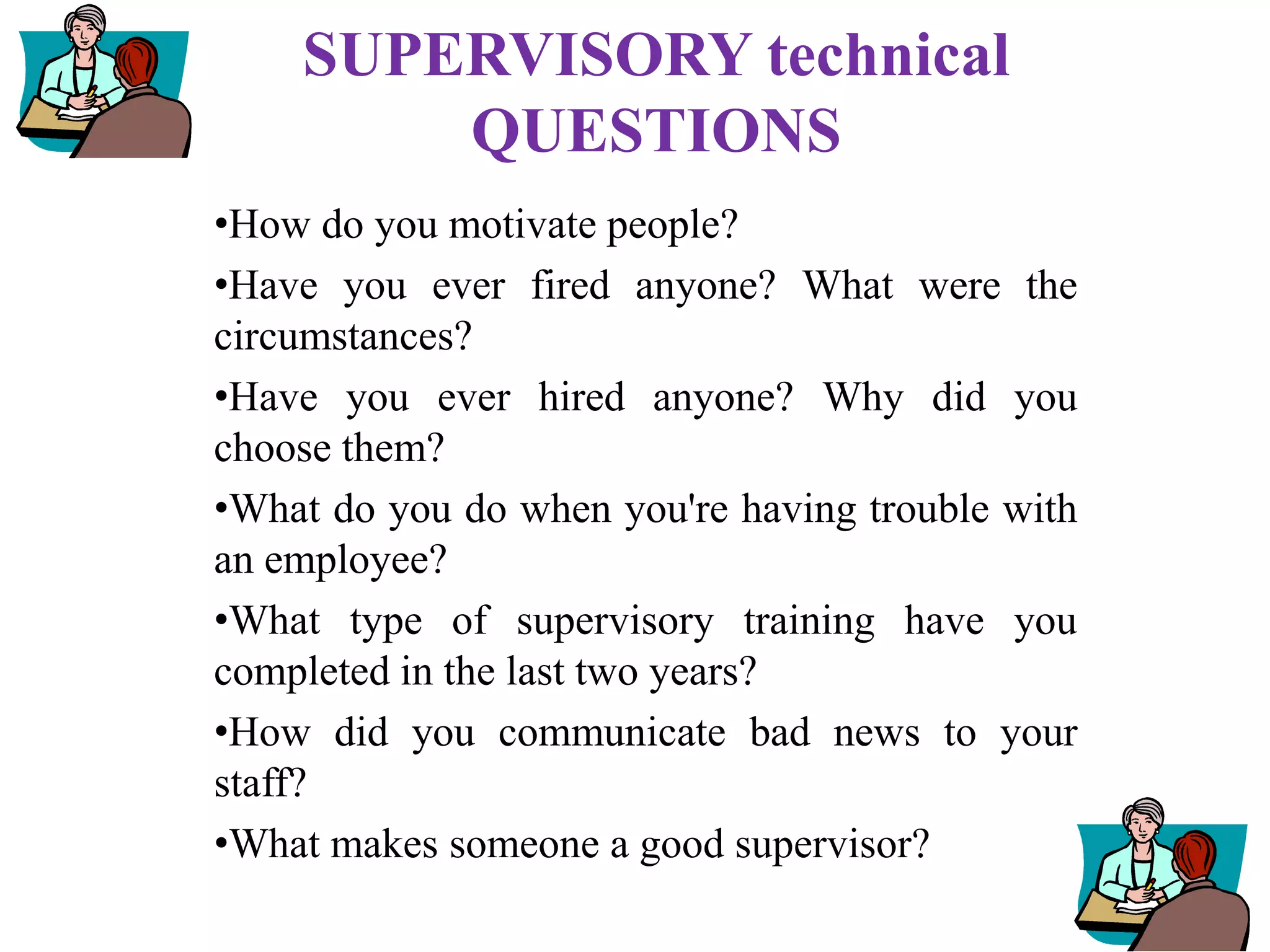 SUPERVISORY technical QUESTIONS

•How do you motivate people?

•Have you ever fired anyone? What were the circumstances?

•Have you ever hired anyone? Why did you choose them?

•What do you do when you're having trouble with an employee?

•What type of supervisory training have you completed in the last two years?

•How did you communicate bad news to your staff?

•What makes someone a good supervisor?